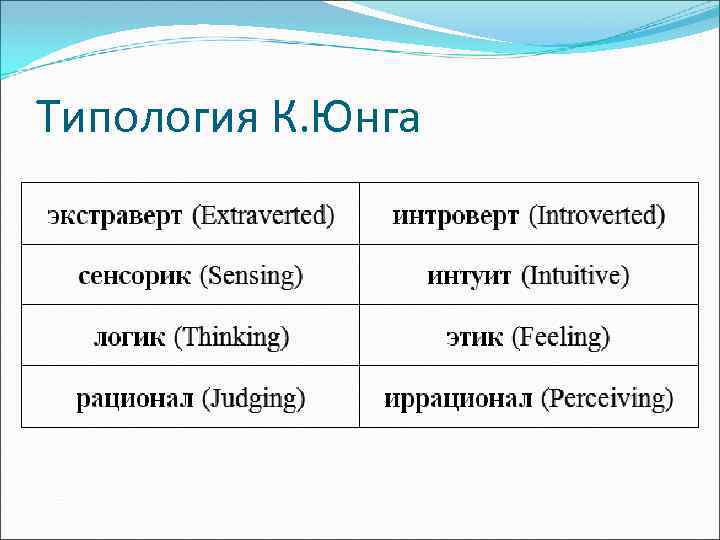 Типология К.Юнга

| экстраверт (Extraverted) | интроверт (Introverted) |
|---|---|
| сенсорик (Sensing) | интуит (Intuitive) |
| логик (Thinking) | этик (Feeling) |
| рационал (Judging) | иррационал (Perceiving) |